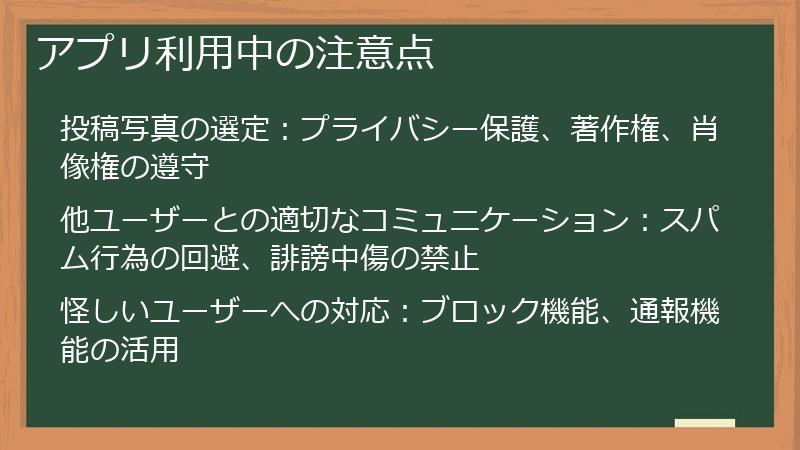 アプリ利用中の注意点

投稿写真の選定：プライバシー保護、著作権、肖像権の遵守

他ユーザーとの適切なコミュニケーション：スパム行為の回避、誹謗中傷の禁止

怪しいユーザーへの対応：ブロック機能、通報機能の活用